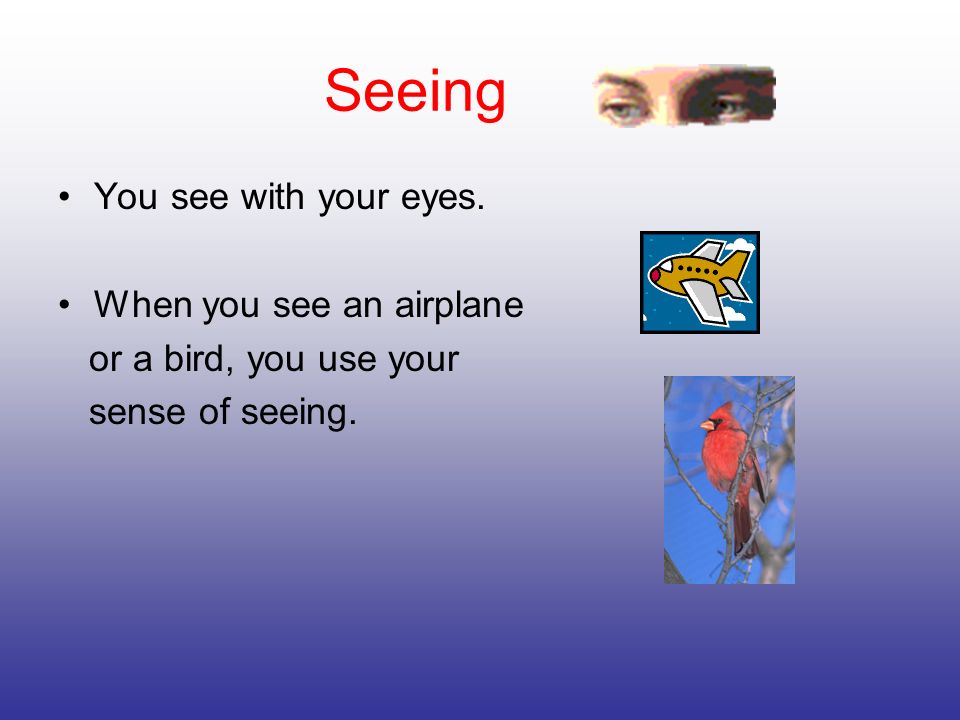 Seeing

• You see with your eyes.

• When you see an airplane or a bird, you use your sense of seeing.